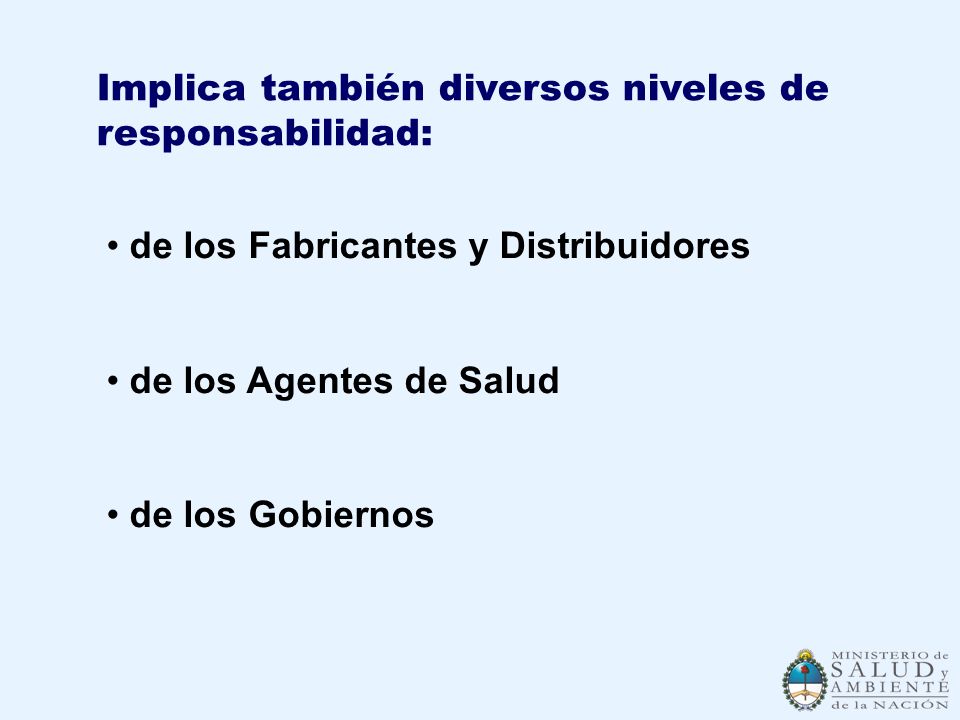 Implica también diversos niveles de responsabilidad:

• de los Fabricantes y Distribuidores

• de los Agentes de Salud

• de los Gobiernos

MINISTERIO de SALUD y AMBIENTE de la NACIÓN